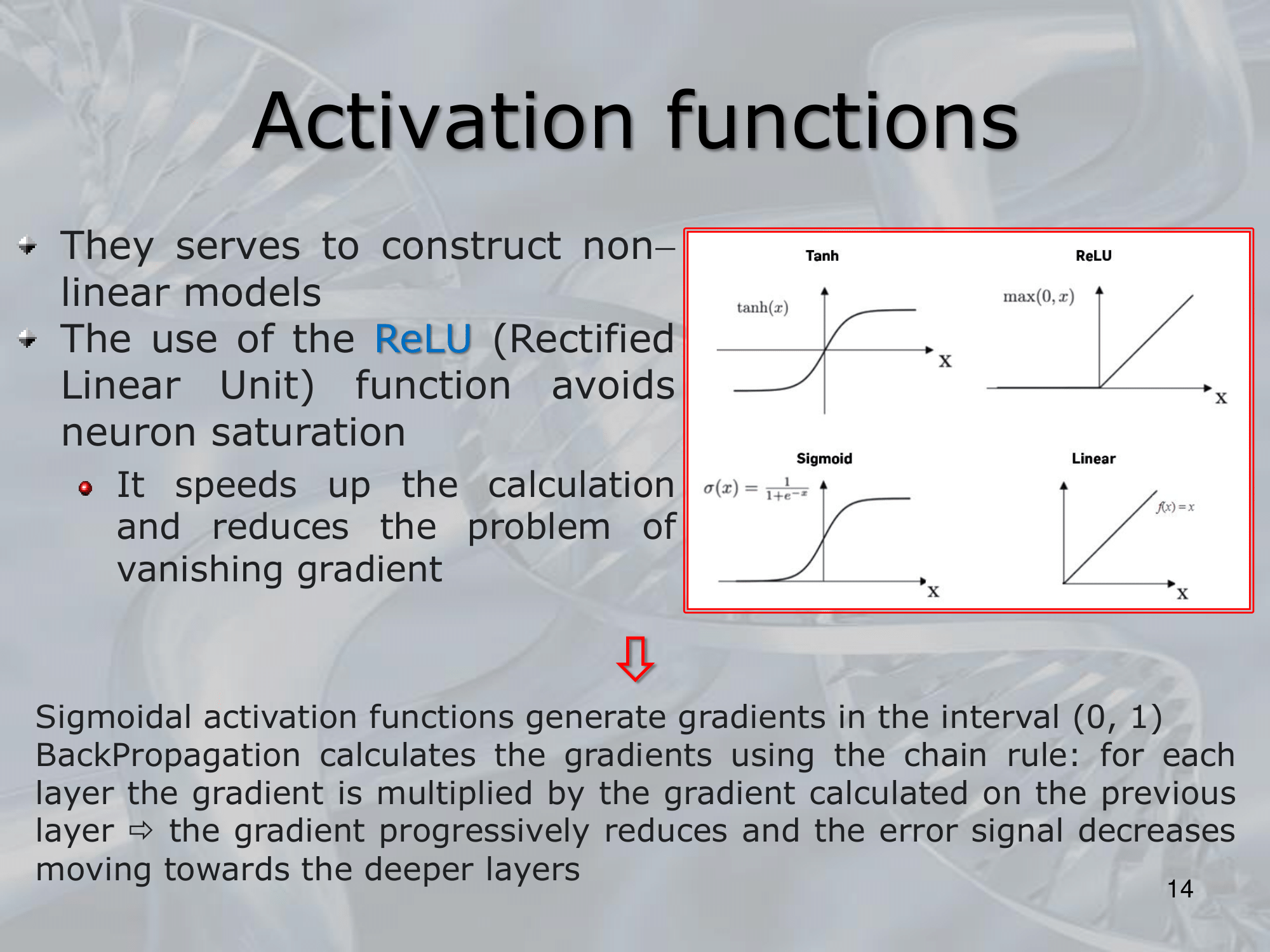 Activation functions

They serves to construct non–linear models

The use of the ReLU (Rectified Linear Unit) function avoids neuron saturation

It speeds up the calculation and reduces the problem of vanishing gradient

Tanh

$\tanh(x)$

x

ReLU

$\max(0, x)$

x

Sigmoid

$\sigma(x) = \frac{1}{1+e^{-x}}$

x

Linear

$f(x) = x$

x

⇩

Sigmoidal activation functions generate gradients in the interval (0, 1) BackPropagation calculates the gradients using the chain rule: for each layer the gradient is multiplied by the gradient calculated on the previous layer ⇨ the gradient progressively reduces and the error signal decreases moving towards the deeper layers

14